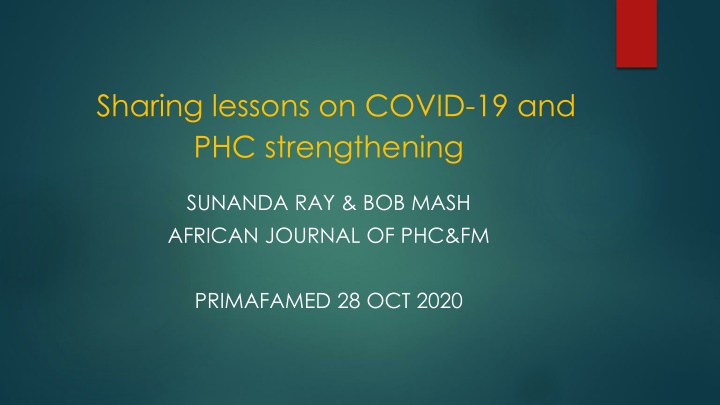 Sharing lessons on COVID-19 and PHC strengthening

SUNANDA RAY & BOB MASH
AFRICAN JOURNAL OF PHC&FM

PRIMAFAMED 28 OCT 2020